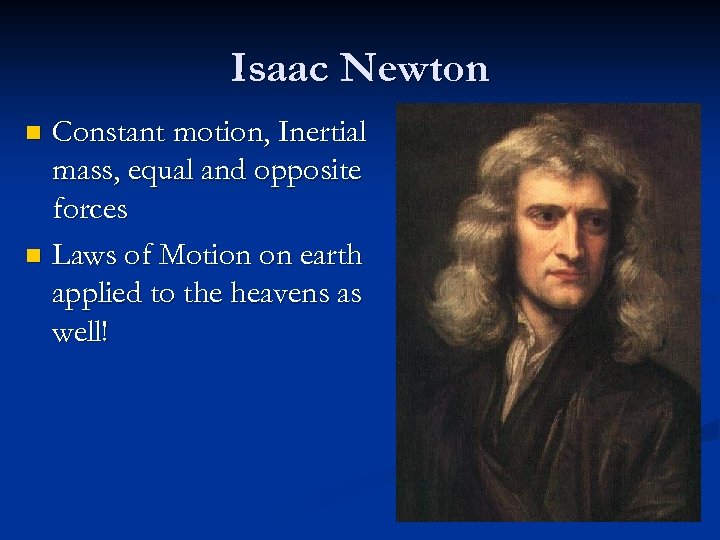 Isaac Newton

- Constant motion, Inertial mass, equal and opposite forces
- Laws of Motion on earth applied to the heavens as well!